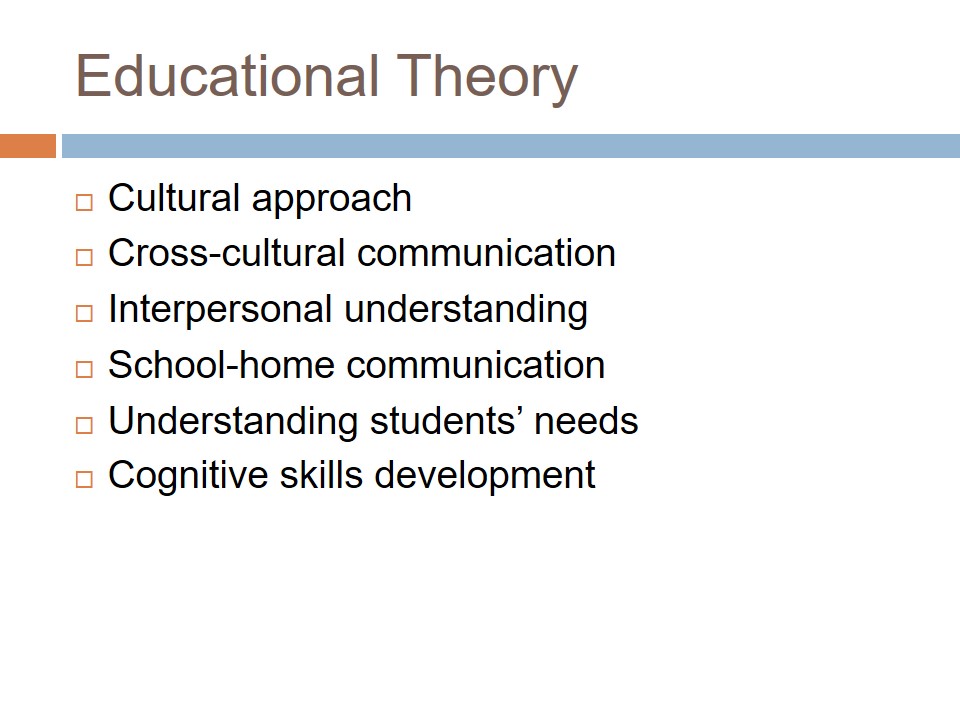 Educational Theory

□ Cultural approach
□ Cross-cultural communication
□ Interpersonal understanding
□ School-home communication
□ Understanding students’ needs
□ Cognitive skills development